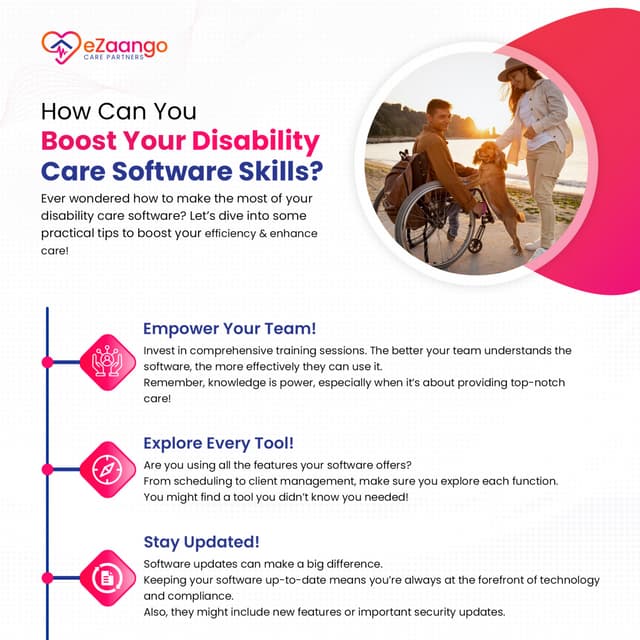 eZaango
CARE PARTNERS

How Can You
Boost Your Disability Care Software Skills?

Ever wondered how to make the most of your disability care software? Let's dive into some practical tips to boost your efficiency & enhance care!

Empower Your Team!

Invest in comprehensive training sessions. The better your team understands the software, the more effectively they can use it.
Remember, knowledge is power, especially when it's about providing top-notch care!

Explore Every Tool!

Are you using all the features your software offers?
From scheduling to client management, make sure you explore each function.
You might find a tool you didn't know you needed!

Stay Updated!

Software updates can make a big difference.
Keeping your software up-to-date means you're always at the forefront of technology and compliance.
Also, they might include new features or important security updates.